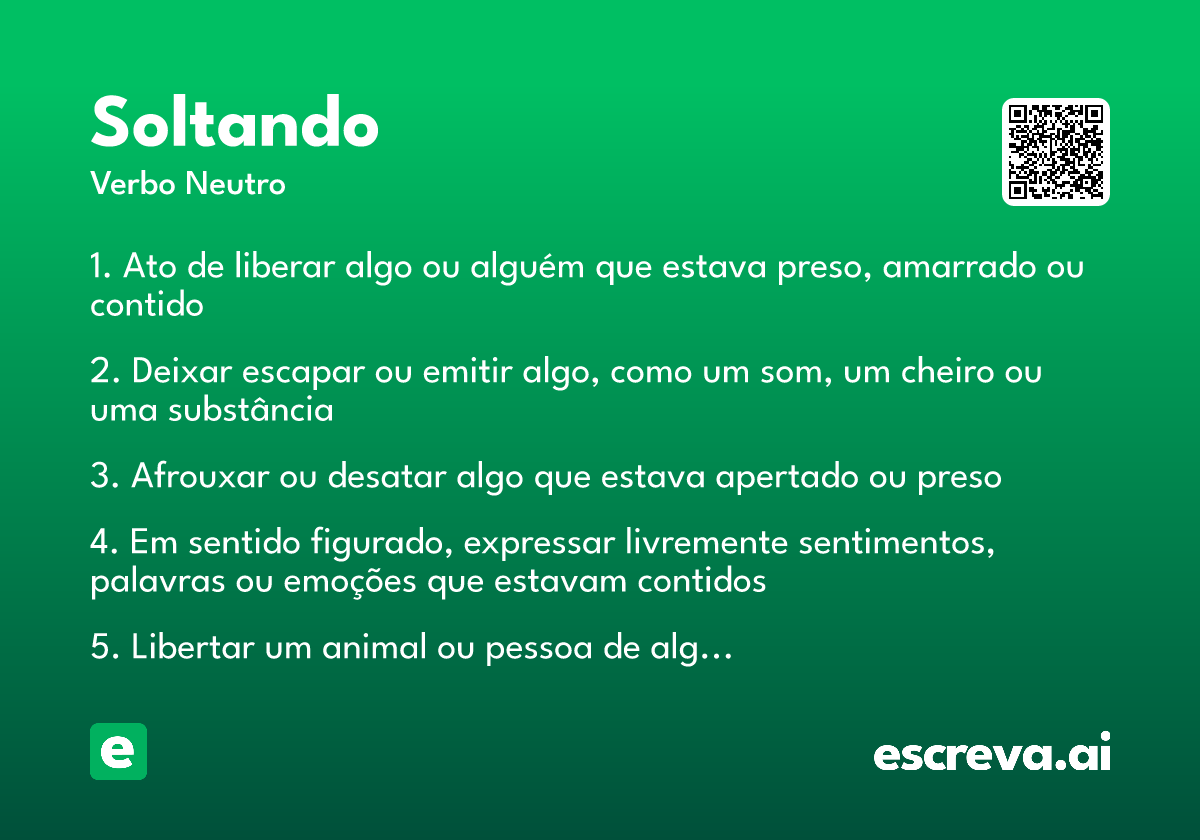 Soltando
Verbo Neutro

1. Ato de liberar algo ou alguém que estava preso, amarrado ou contido

2. Deixar escapar ou emitir algo, como um som, um cheiro ou uma substância

3. Afrouxar ou desatar algo que estava apertado ou preso

4. Em sentido figurado, expressar livremente sentimentos, palavras ou emoções que estavam contidos

5. Libertar um animal ou pessoa de alg…

e

escreva.ai